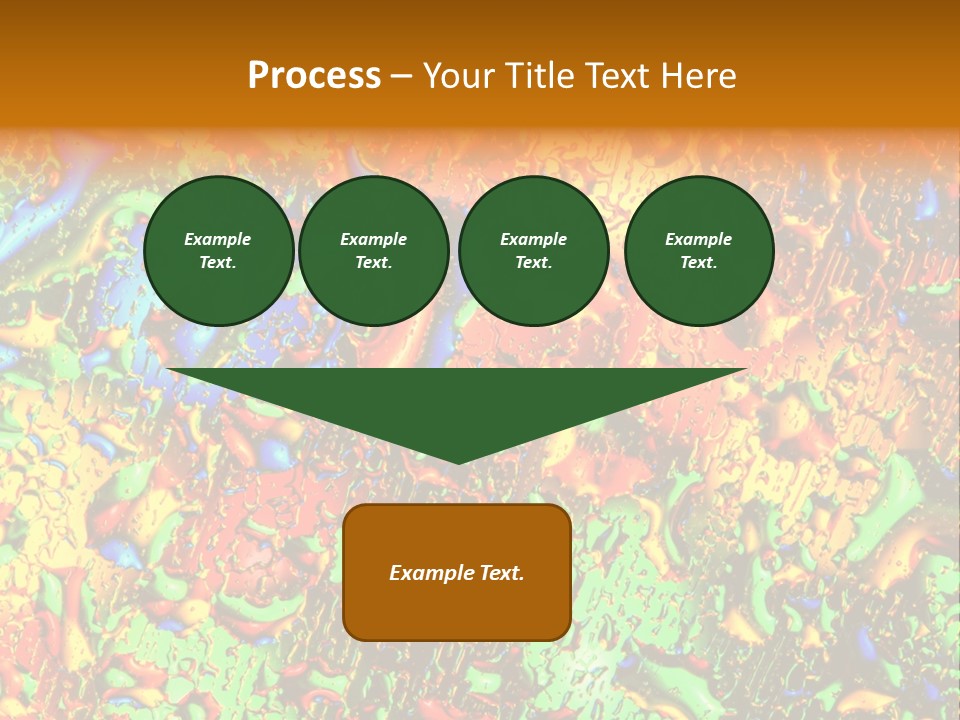 Process – Your Title Text Here

Example Text.

Example Text.

Example Text.

Example Text.

Example Text.